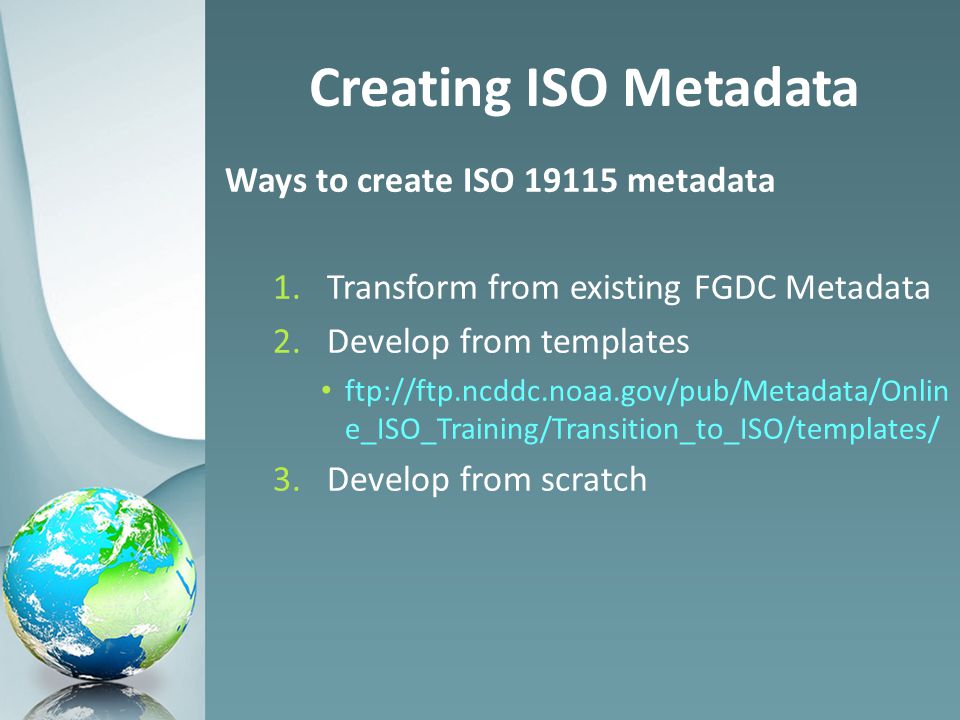 Creating ISO Metadata

Ways to create ISO 19115 metadata

1. Transform from existing FGDC Metadata
2. Develop from templates
   • ftp://ftp.ncddc.noaa.gov/pub/Metadata/Online_ISO_Training/Transition_to_ISO/templates/
3. Develop from scratch